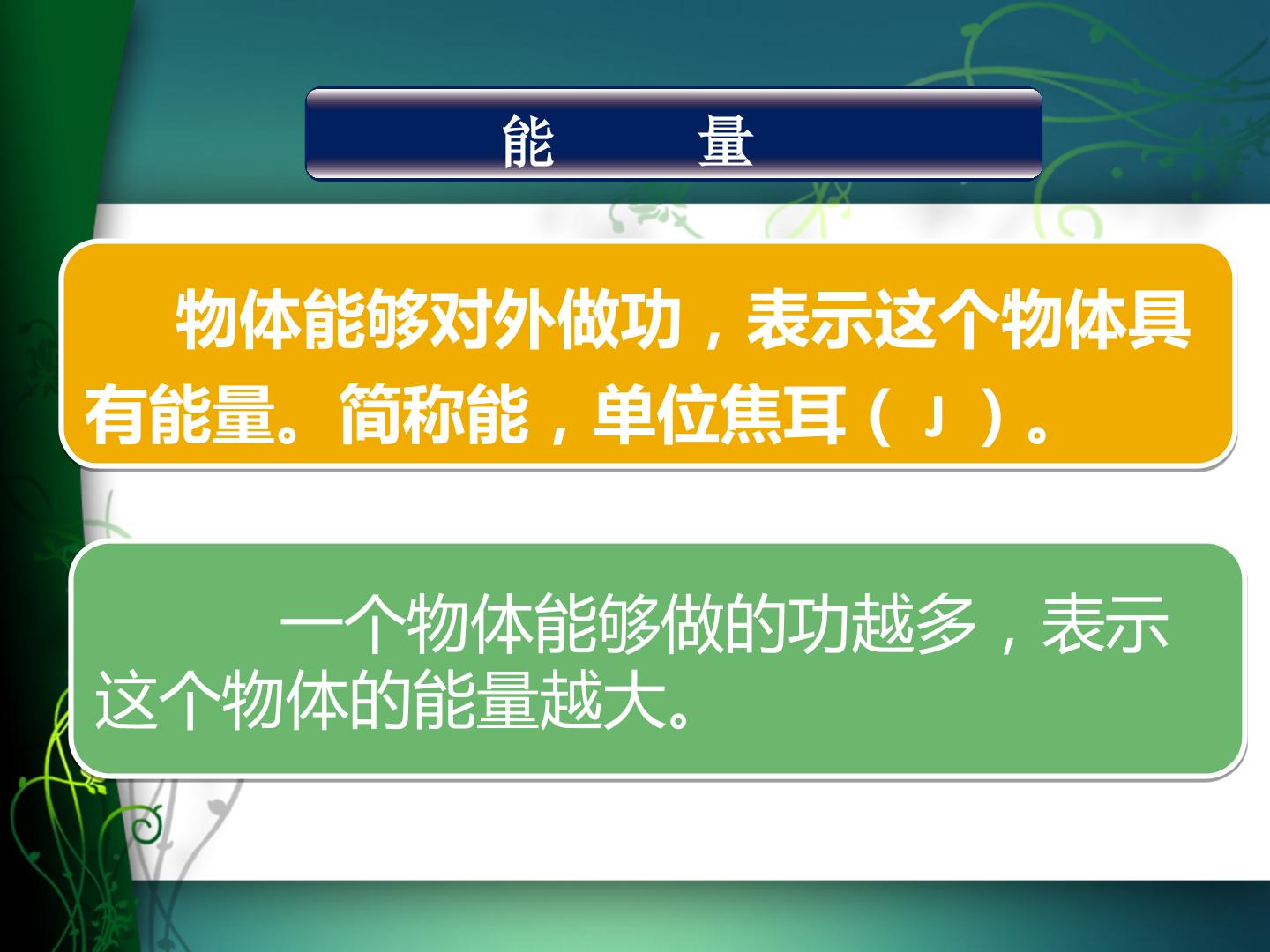 能 量

物体能够对外做功，表示这个物体具有能量。简称能，单位焦耳（J）。

一个物体能够做的功越多，表示这个物体的能量越大。